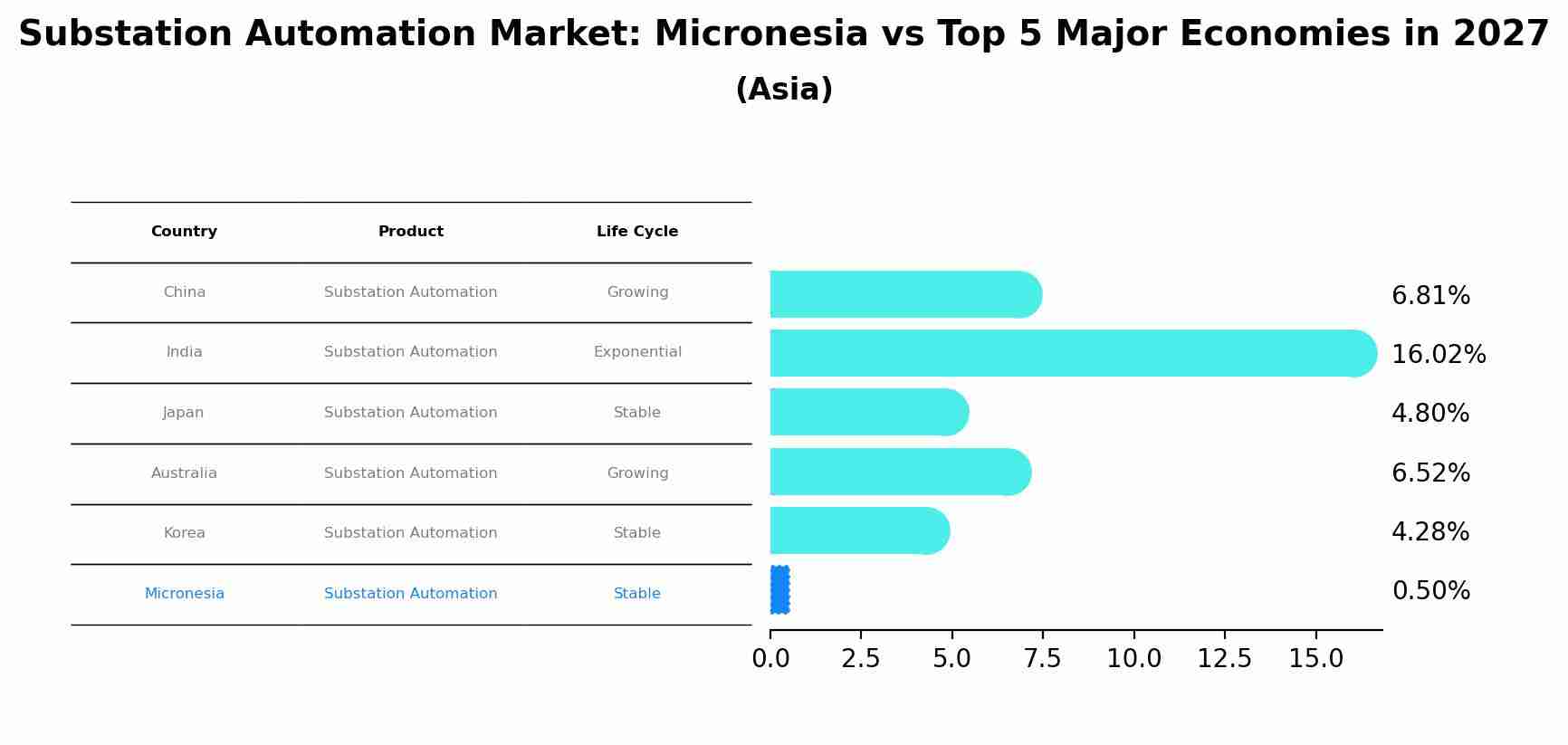 Substation Automation Market: Micronesia vs Top 5 Major Economies in 2027
(Asia)

| Country | Product | Life Cycle |
|---|---|---|
| China | Substation Automation | Growing |
| India | Substation Automation | Exponential |
| Japan | Substation Automation | Stable |
| Australia | Substation Automation | Growing |
| Korea | Substation Automation | Stable |
| Micronesia | Substation Automation | Stable |

6.81%
16.02%
4.80%
6.52%
4.28%
0.50%

0.0 2.5 5.0 7.5 10.0 12.5 15.0